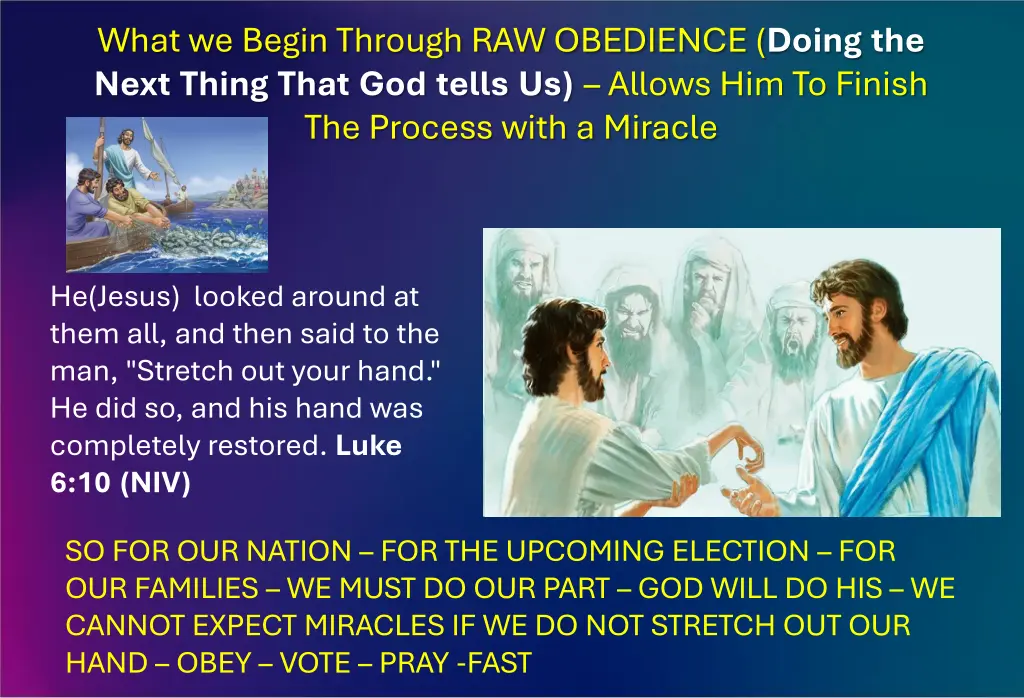 What we Begin Through RAW OBEDIENCE (Doing the Next Thing That God tells Us) – Allows Him To Finish The Process with a Miracle

He(Jesus) looked around at them all, and then said to the man, "Stretch out your hand." He did so, and his hand was completely restored. Luke 6:10 (NIV)

SO FOR OUR NATION – FOR THE UPCOMING ELECTION – FOR OUR FAMILIES – WE MUST DO OUR PART – GOD WILL DO HIS – WE CANNOT EXPECT MIRACLES IF WE DO NOT STRETCH OUT OUR HAND – OBEY – VOTE – PRAY -FAST